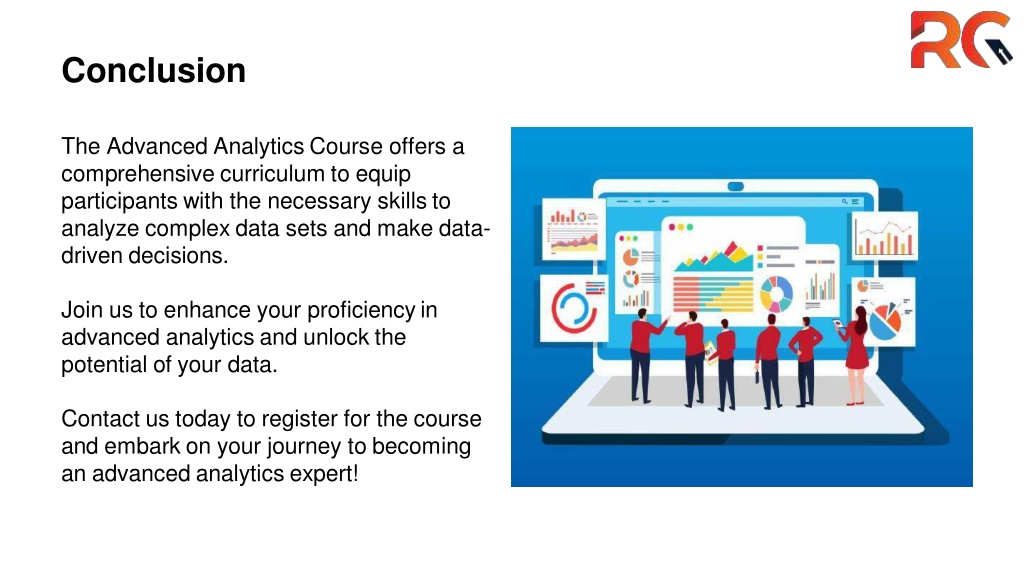 RG

Conclusion

The Advanced Analytics Course offers a comprehensive curriculum to equip participants with the necessary skills to analyze complex data sets and make data-driven decisions.

Join us to enhance your proficiency in advanced analytics and unlock the potential of your data.

Contact us today to register for the course and embark on your journey to becoming an advanced analytics expert!